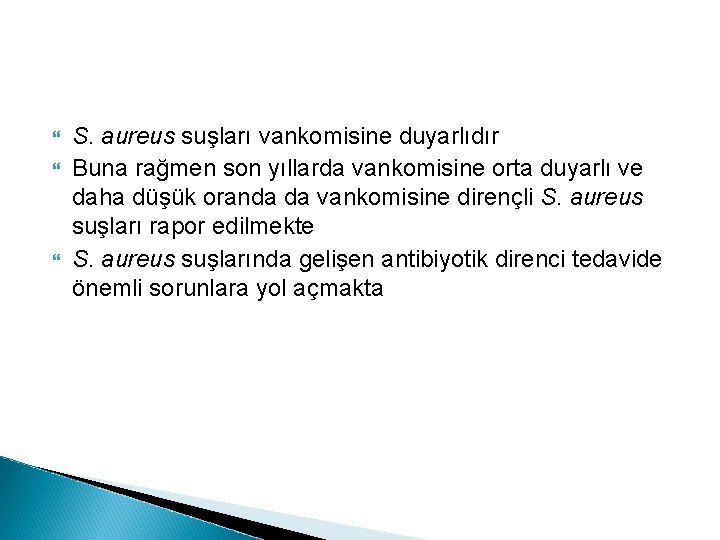 S. aureus suşları vankomisine duyarlıdır

Buna rağmen son yıllarda vankomisine orta duyarlı ve daha düşük oranda da vankomisine dirençli S. aureus suşları rapor edilmekte

S. aureus suşlarında gelişen antibiyotik direnci tedavide önemli sorunlara yol açmakta